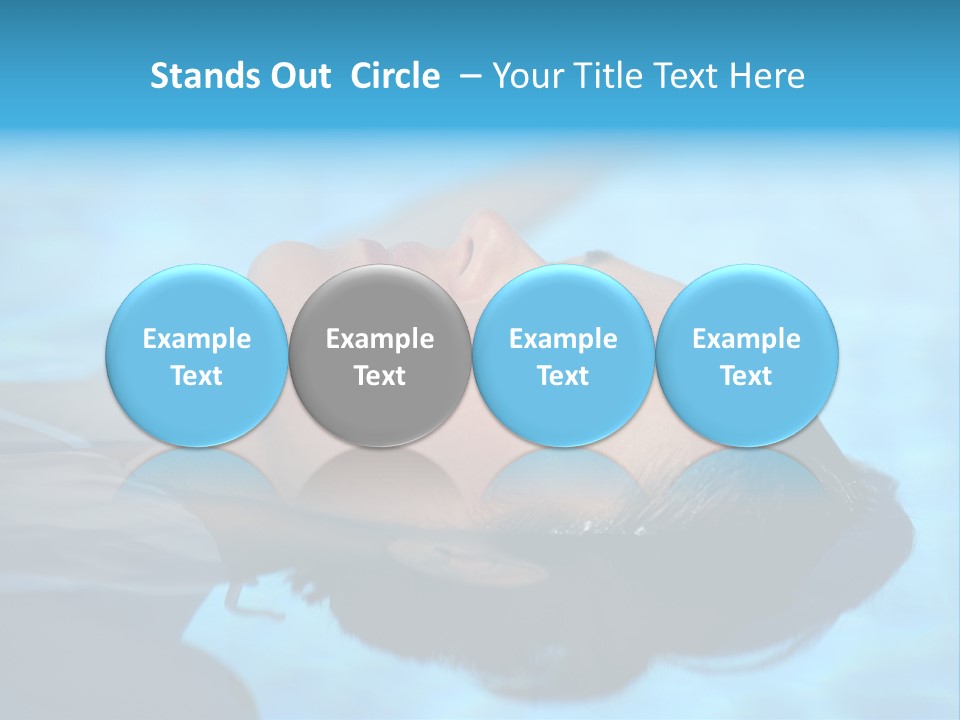 Stands Out Circle – Your Title Text Here

Example Text

Example Text

Example Text

Example Text